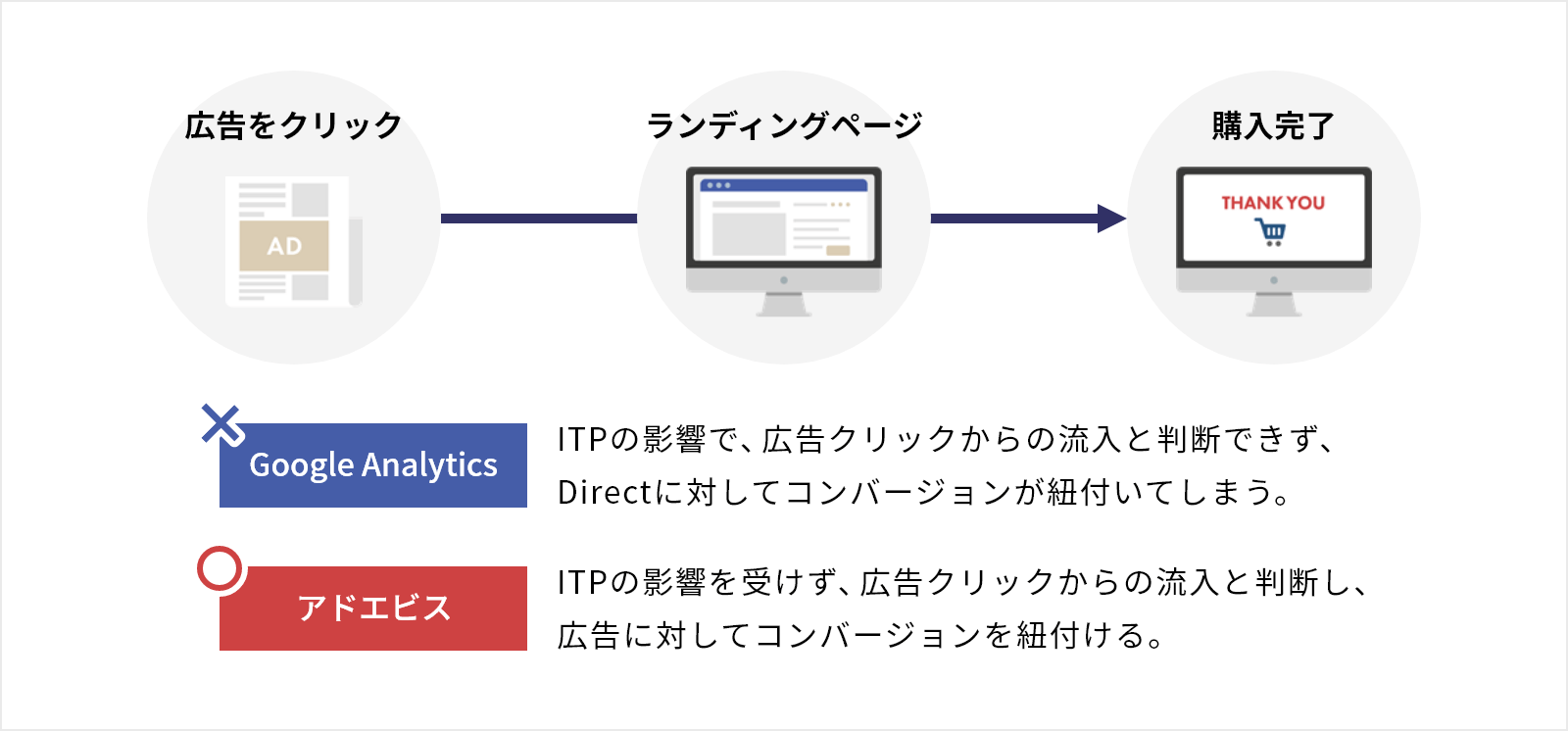 広告をクリック

AD

ランディングページ

購入完了

THANK YOU

Google Analytics

ITPの影響で、広告クリックからの流入と判断できず、Directに対してコンバージョンが紐付いてしまう。

アドエビス

ITPの影響を受けず、広告クリックからの流入と判断し、広告に対してコンバージョンを紐付ける。